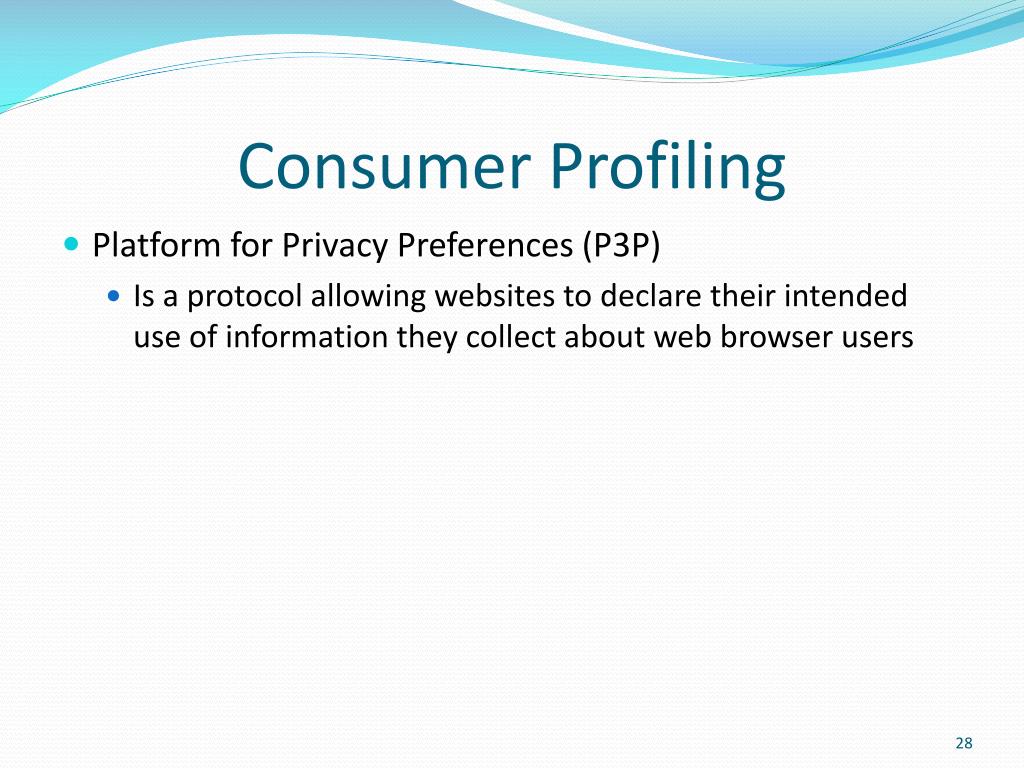 Consumer Profiling

- Platform for Privacy Preferences (P3P)
  - Is a protocol allowing websites to declare their intended use of information they collect about web browser users

28